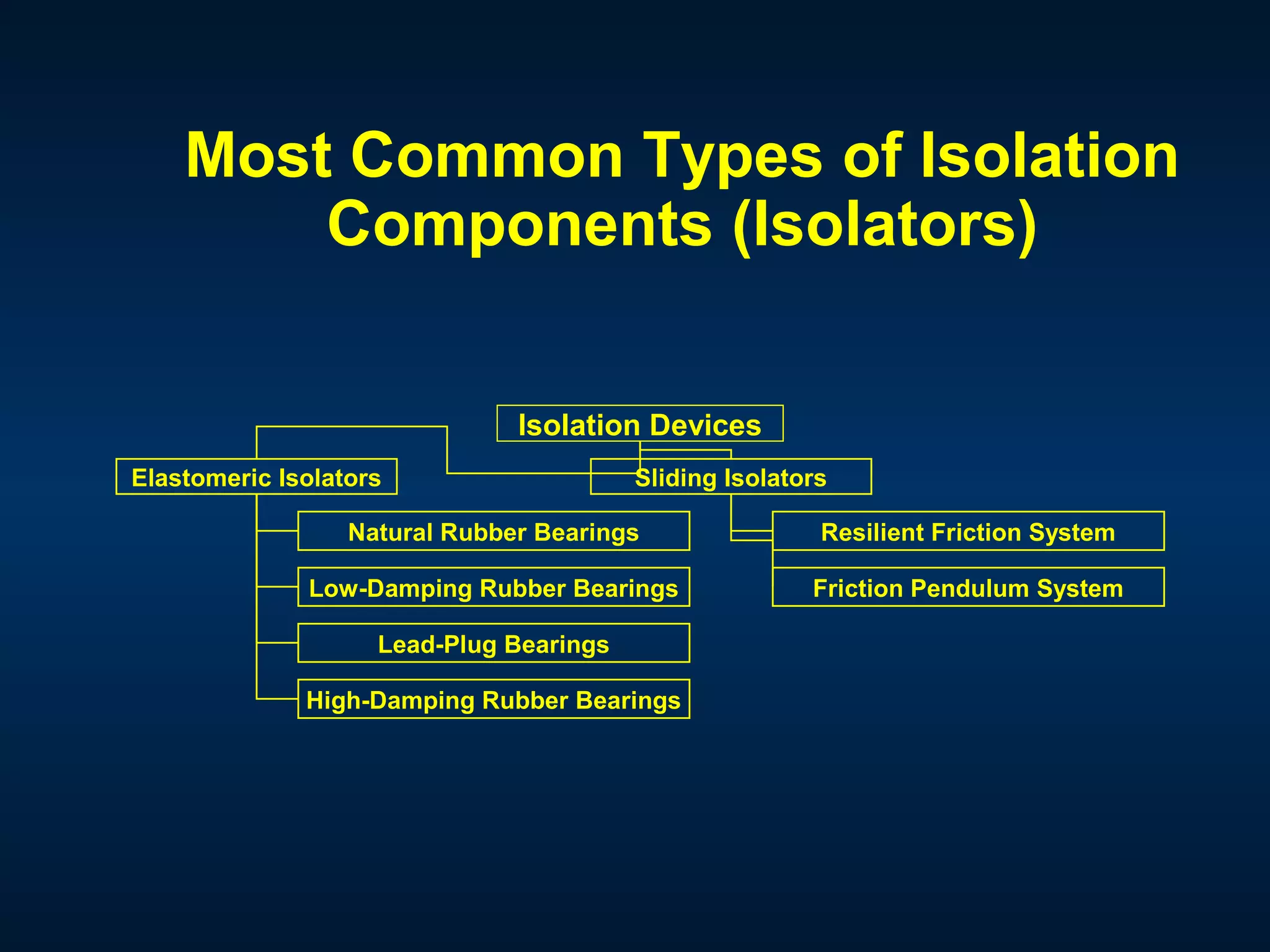 Most Common Types of Isolation Components (Isolators)

Isolation Devices

Elastomeric Isolators

Sliding Isolators

Natural Rubber Bearings

Low-Damping Rubber Bearings

Lead-Plug Bearings

High-Damping Rubber Bearings

Resilient Friction System

Friction Pendulum System